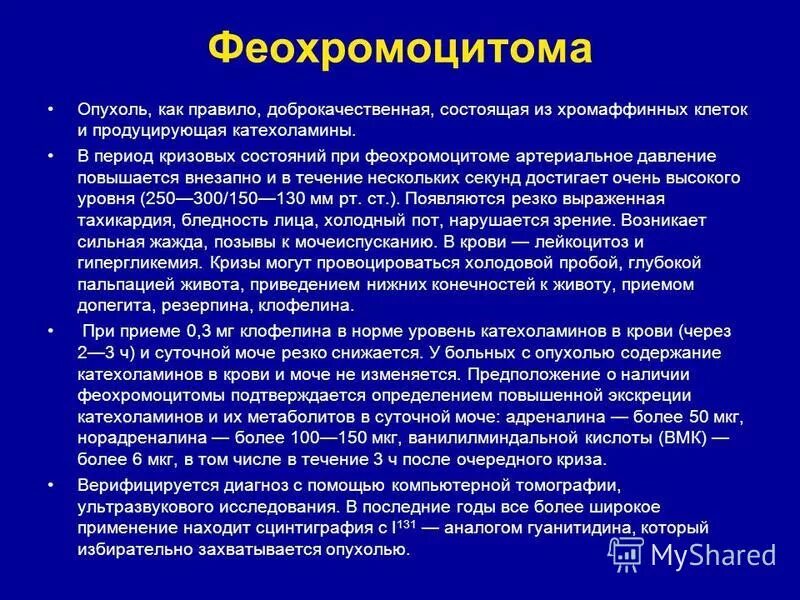 Феохромоцитома

• Опухоль, как правило, доброкачественная, состоящая из хромаффинных клеток и продуцирующая катехоламины.

• В период кризовых состояний при феохромоцитоме артериальное давление повышается внезапно и в течение нескольких секунд достигает очень высокого уровня (250—300/150—130 мм рт. ст.). Появляются резко выраженная тахикардия, бледность лица, холодный пот, нарушается зрение. Возникает сильная жажда, позывы к мочеиспусканию. В крови — лейкоцитоз и гипергликемия. Кризы могут провоцироваться холодовой пробой, глубокой пальпацией живота, приведением нижних конечностей к животу, приемом допегита, резерпина, клофелина.

• При приеме 0,3 мг клофелина в норме уровень катехоламинов в крови (через 2—3 ч) и суточной моче резко снижается. У больных с опухолью содержание катехоламинов в крови и моче не изменяется. Предположение о наличии феохромоцитомы подтверждается определением повышенной экскреции катехоламинов и их метаболитов в суточной моче: адреналина — более 50 мкг, норадреналина — более 100—150 мкг, ванилилминдальной кислоты (ВМК) — более 6 мкг, в том числе в течение 3 ч после очередного криза.

• Верифицируется диагноз с помощью компьютерной томографии, ультразвукового исследования. В последние годы все более широкое применение находит сцинтиграфия с $I^{131}$ — аналогом гуанитидина, который избирательно захватывается опухолью.

MyShared